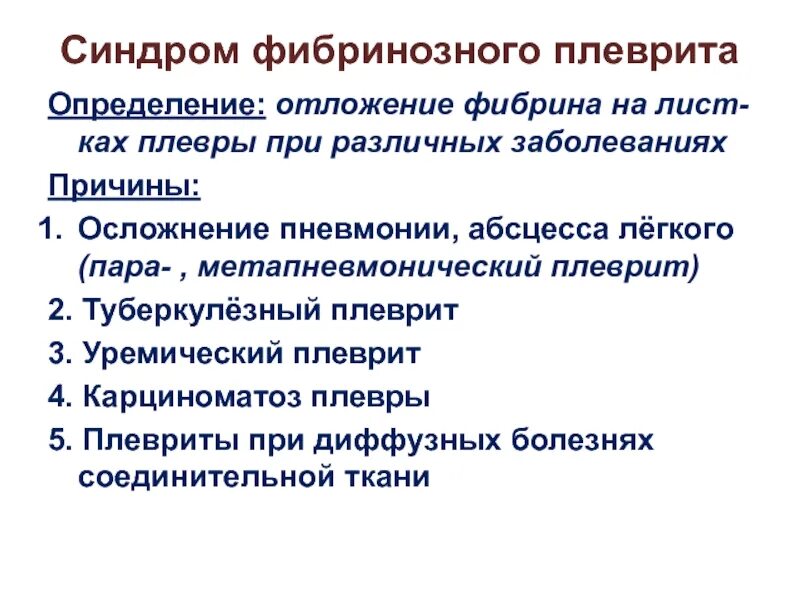 Синдром фибринозного плеврита

Определение: отложение фибрина на листках плевры при различных заболеваниях

Причины:

1. Осложнение пневмонии, абсцесса лёгкого (пара- , метапневмонический плеврит)
2. Туберкулёзный плеврит
3. Уремический плеврит
4. Карциноматоз плевры
5. Плевриты при диффузных болезнях соединительной ткани